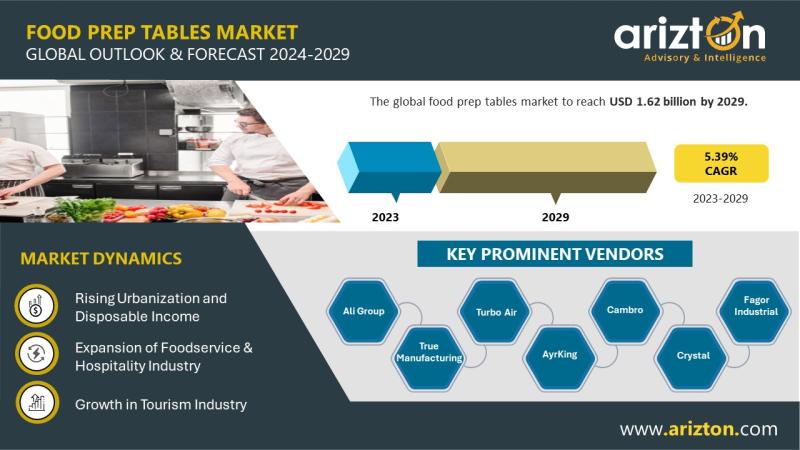 FOOD PREP TABLES MARKET
GLOBAL OUTLOOK & FORECAST 2024-2029

arizton
Advisory & Intelligence

The global food prep tables market to reach USD 1.62 billion by 2029.

2023

2029

5.39%
CAGR

2023-2029

MARKET DYNAMICS

Rising Urbanization and Disposable Income

Expansion of Foodservice & Hospitality Industry

Growth in Tourism Industry

KEY PROMINENT VENDORS

Ali Group

True Manufacturing

Turbo Air

AyrKing

Cambro

Crystal

Fagor Industrial

www.arizton.com